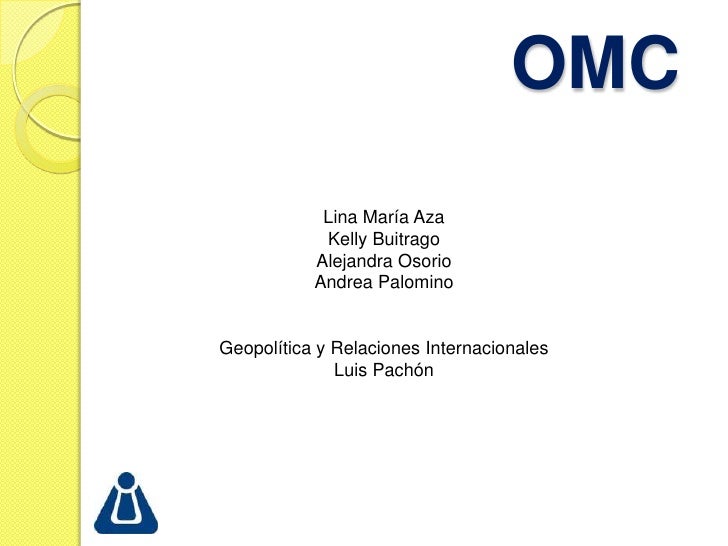 OMC

Lina María Aza
Kelly Buitrago
Alejandra Osorio
Andrea Palomino

Geopolítica y Relaciones Internacionales
Luis Pachón